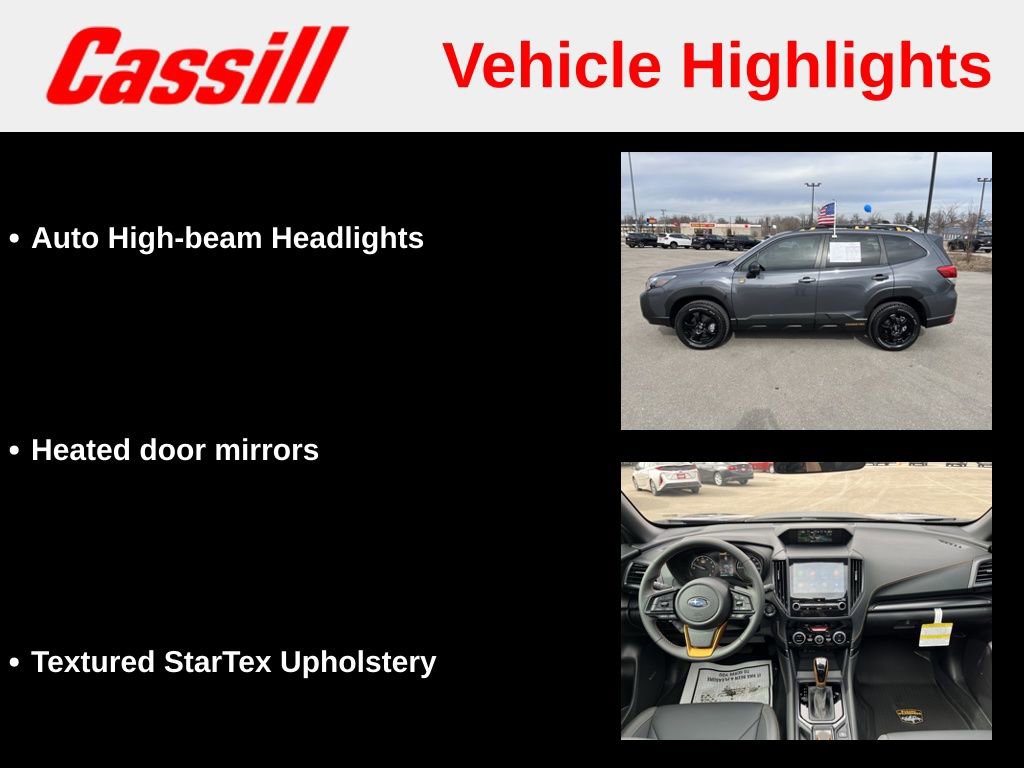 Cassill

Vehicle Highlights

• Auto High-beam Headlights

• Heated door mirrors

• Textured StarTex Upholstery